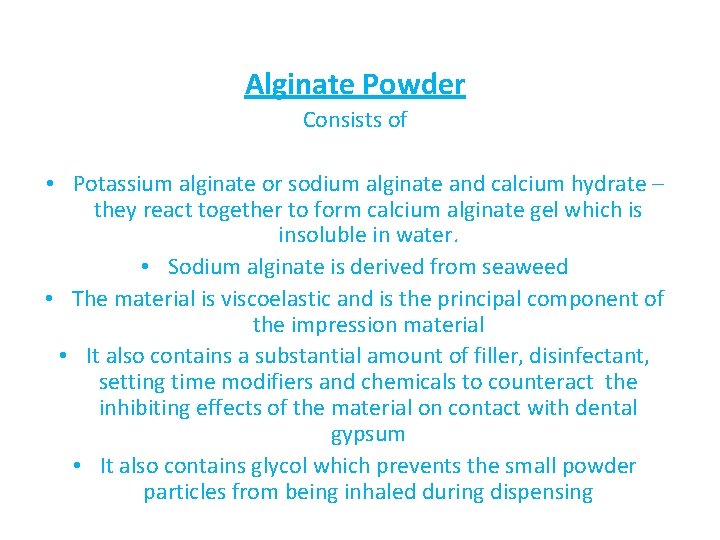 Alginate Powder

Consists of

• Potassium alginate or sodium alginate and calcium hydrate – they react together to form calcium alginate gel which is insoluble in water.

• Sodium alginate is derived from seaweed

• The material is viscoelastic and is the principal component of the impression material

• It also contains a substantial amount of filler, disinfectant, setting time modifiers and chemicals to counteract the inhibiting effects of the material on contact with dental gypsum

• It also contains glycol which prevents the small powder particles from being inhaled during dispensing